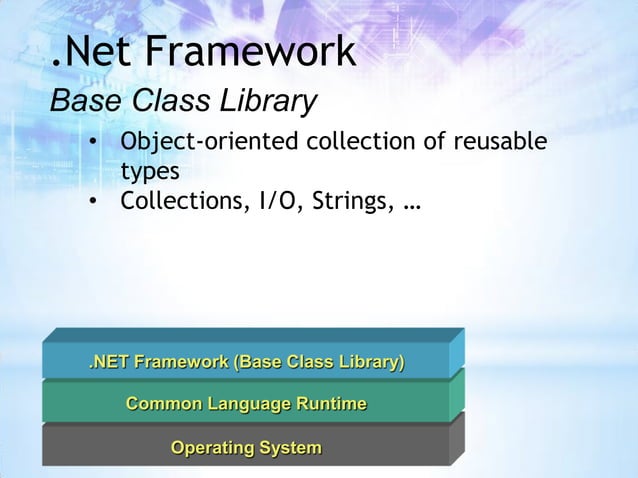 .Net Framework

Base Class Library

• Object-oriented collection of reusable types
• Collections, I/O, Strings, …

.NET Framework (Base Class Library)

Common Language Runtime

Operating System